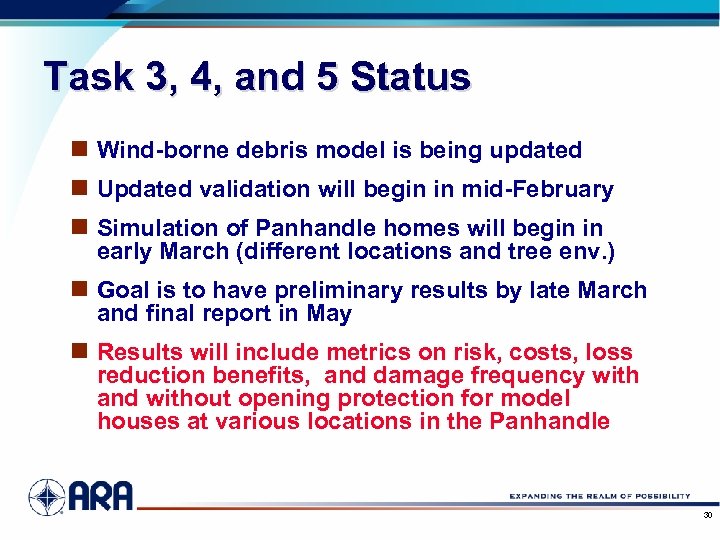 Task 3, 4, and 5 Status

Wind-borne debris model is being updated

Updated validation will begin in mid-February

Simulation of Panhandle homes will begin in early March (different locations and tree env.)

Goal is to have preliminary results by late March and final report in May

Results will include metrics on risk, costs, loss reduction benefits, and damage frequency with and without opening protection for model houses at various locations in the Panhandle

ARA

EXPANDING THE REALM OF POSSIBILITY

30